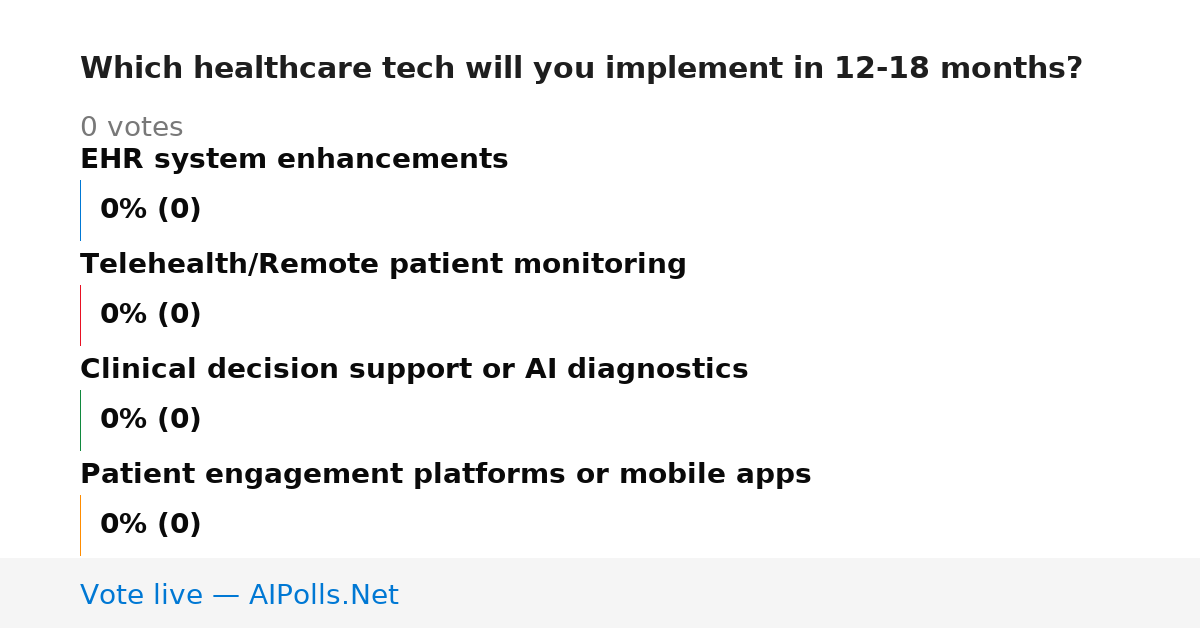 Which healthcare tech will you implement in 12-18 months?

0 votes

EHR system enhancements

0% (0)

Telehealth/Remote patient monitoring

0% (0)

Clinical decision support or AI diagnostics

0% (0)

Patient engagement platforms or mobile apps

0% (0)

Vote live — AIPolls.Net